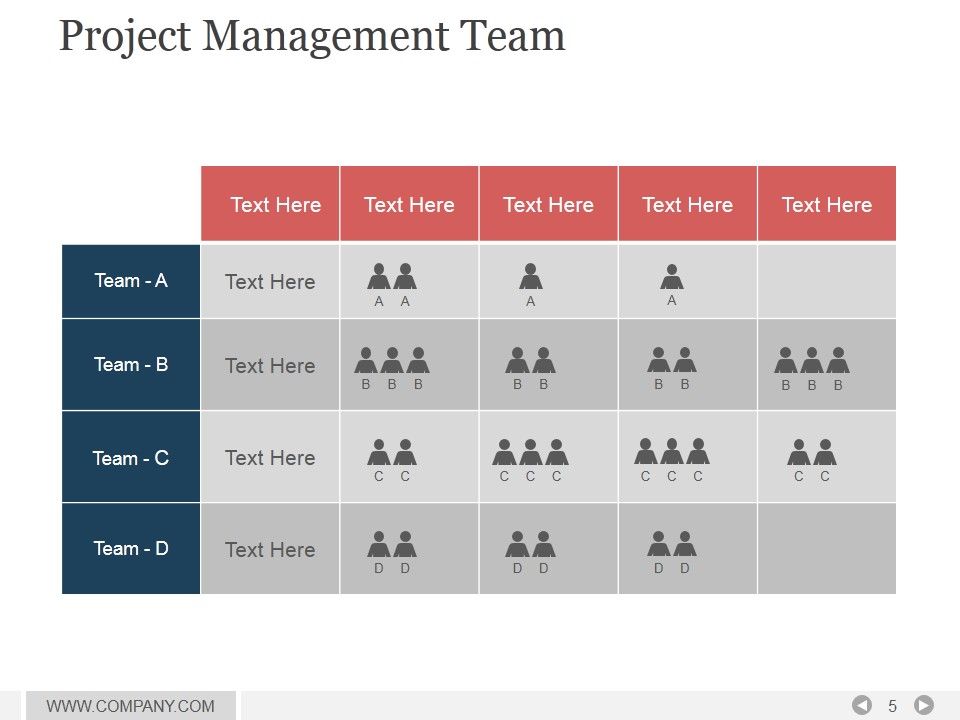 Project Management Team

| | Text Here | Text Here | Text Here | Text Here | Text Here |
|---|---|---|---|---|---|
| Team - A | Text Here | A A | A | A | |
| Team - B | Text Here | B B B | B B | B B | B B B |
| Team - C | Text Here | C C | C C C | C C C | C C |
| Team - D | Text Here | D D | D D | D D | |

WWW.COMPANY.COM

5